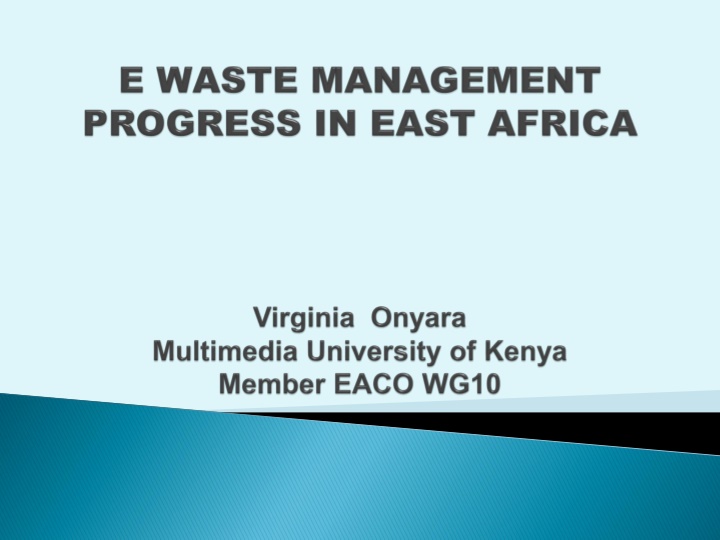 E WASTE MANAGEMENT PROGRESS IN EAST AFRICA

Virginia Onyara
Multimedia University of Kenya
Member EACO WG10